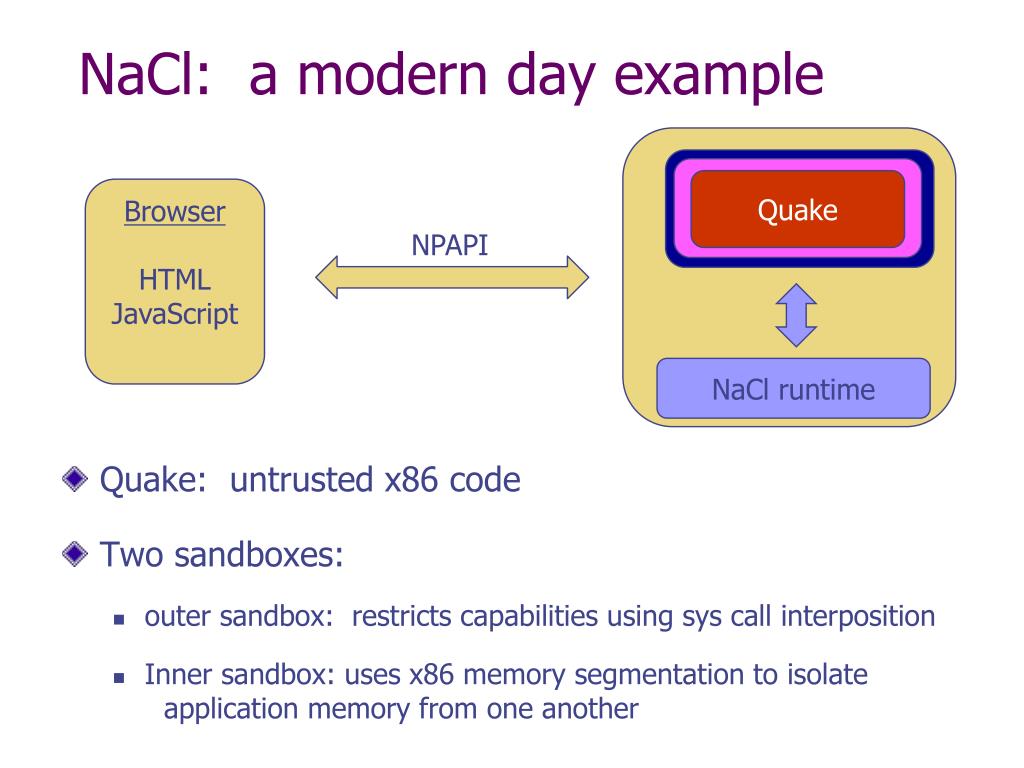 NaCl: a modern day example

Browser

HTML
JavaScript

NPAPI

Quake

NaCl runtime

Quake: untrusted x86 code

Two sandboxes:

outer sandbox: restricts capabilities using sys call interposition

Inner sandbox: uses x86 memory segmentation to isolate application memory from one another